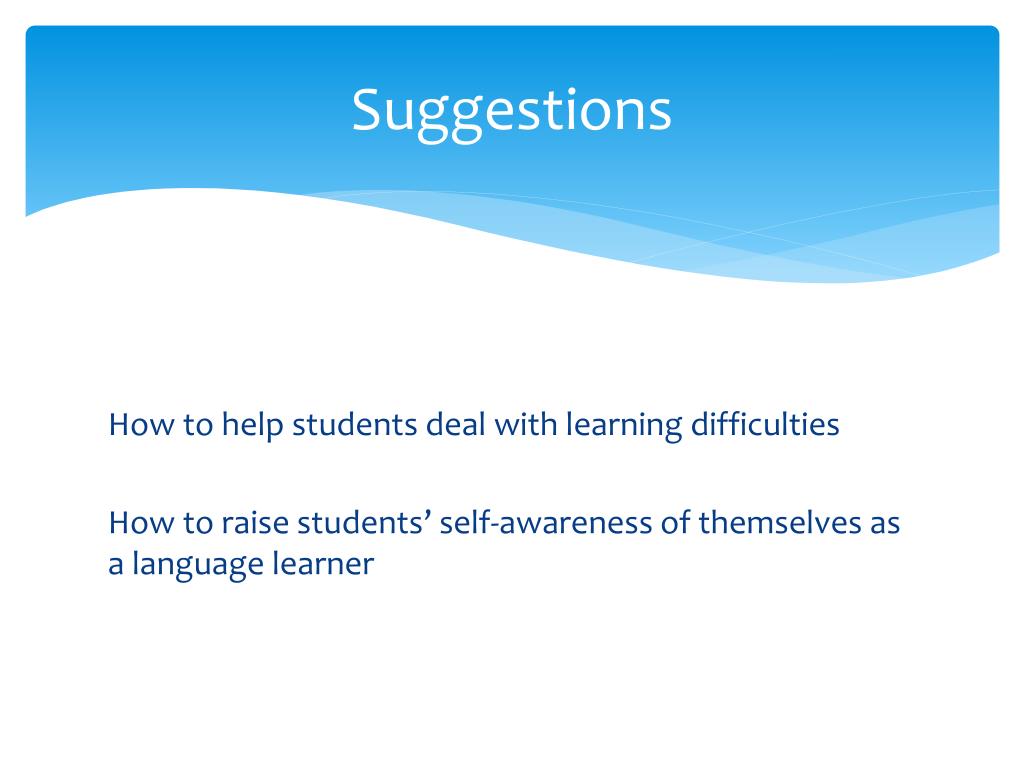 Suggestions

How to help students deal with learning difficulties

How to raise students’ self-awareness of themselves as a language learner